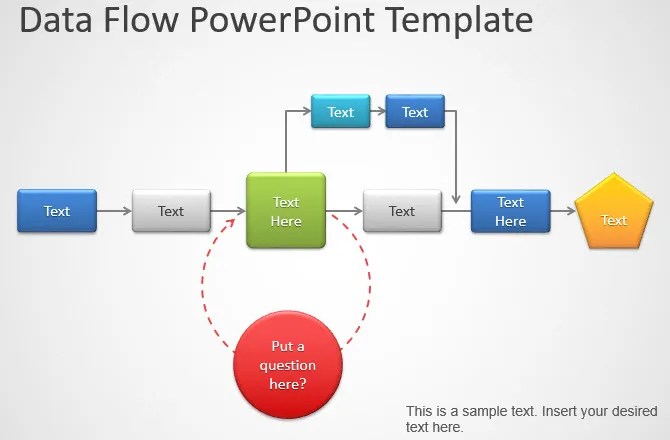 Data Flow PowerPoint Template

Text

Text

Text

Text

Text Here

Text

Text Here

Text

Put a question here?

This is a sample text. Insert your desired text here.